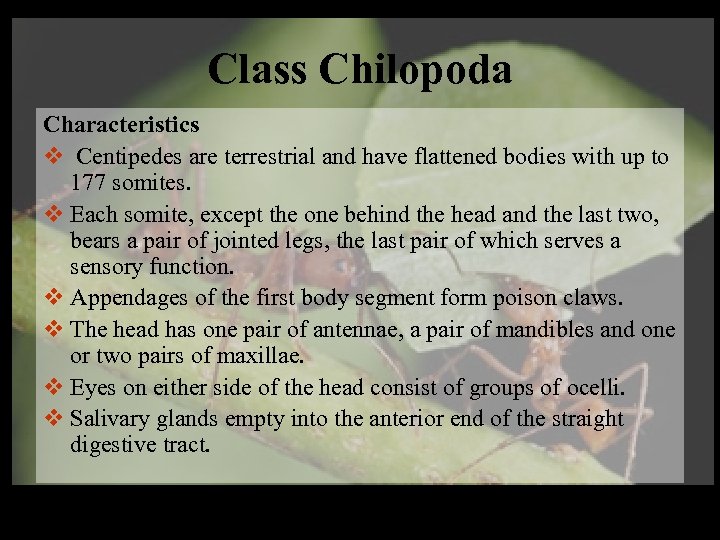 Class Chilopoda

Characteristics

❖ Centipedes are terrestrial and have flattened bodies with up to 177 somites.

❖ Each somite, except the one behind the head and the last two, bears a pair of jointed legs, the last pair of which serves a sensory function.

❖ Appendages of the first body segment form poison claws.

❖ The head has one pair of antennae, a pair of mandibles and one or two pairs of maxillae.

❖ Eyes on either side of the head consist of groups of ocelli.

❖ Salivary glands empty into the anterior end of the straight digestive tract.